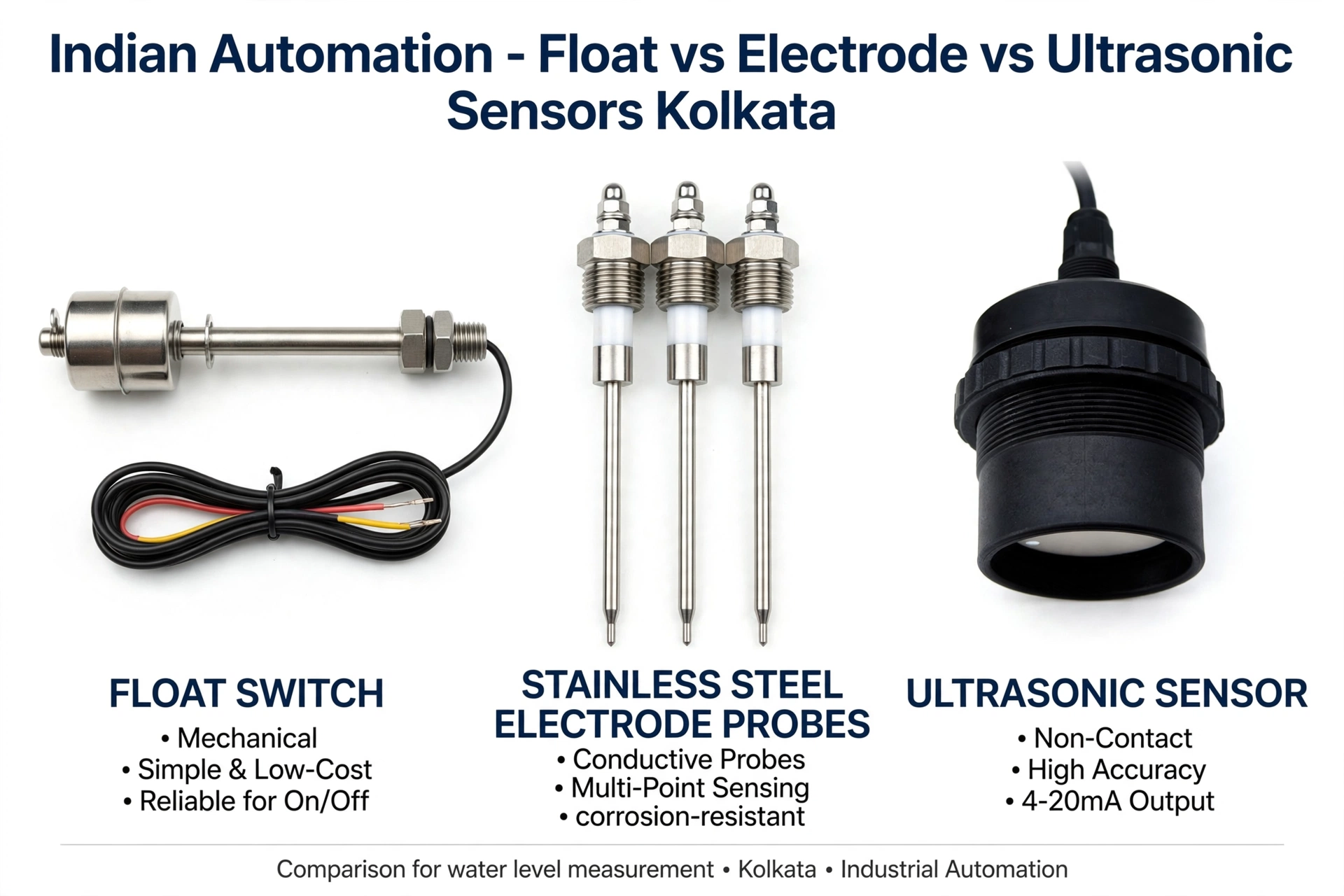 Indian Automation - Float vs Electrode vs Ultrasonic Sensors Kolkata

FLOAT SWITCH
• Mechanical
• Simple & Low-Cost
• Reliable for On/Off

STAINLESS STEEL ELECTRODE PROBES
• Conductive Probes
• Multi-Point Sensing
• corrosion-resistant

ULTRASONIC SENSOR
• Non-Contact
• High Accuracy
• 4-20mA Output

Comparison for water level measurement • Kolkata • Industrial Automation